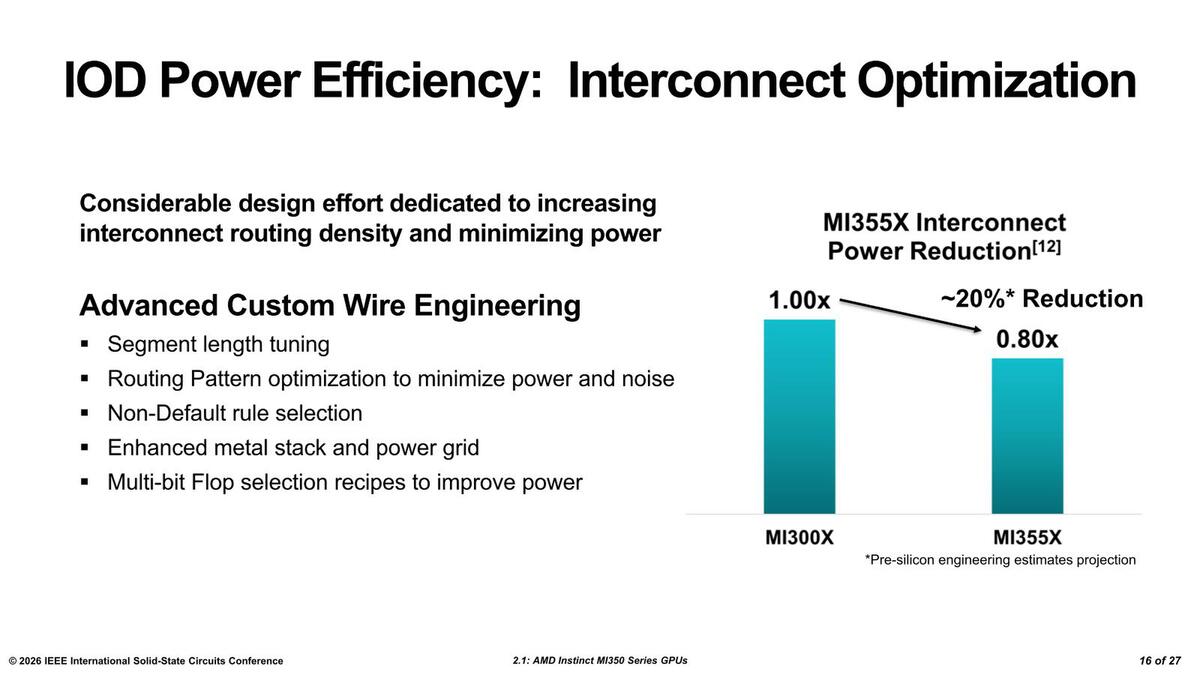 IOD Power Efficiency: Interconnect Optimization

Considerable design effort dedicated to increasing interconnect routing density and minimizing power

Advanced Custom Wire Engineering

▪ Segment length tuning
▪ Routing Pattern optimization to minimize power and noise
▪ Non-Default rule selection
▪ Enhanced metal stack and power grid
▪ Multi-bit Flop selection recipes to improve power

MI355X Interconnect Power Reduction$^{[12]}$

1.00x

~20%* Reduction

0.80x

MI300X

MI355X

*Pre-silicon engineering estimates projection

© 2026 IEEE International Solid-State Circuits Conference

2.1: AMD Instinct MI350 Series GPUs

16 of 27